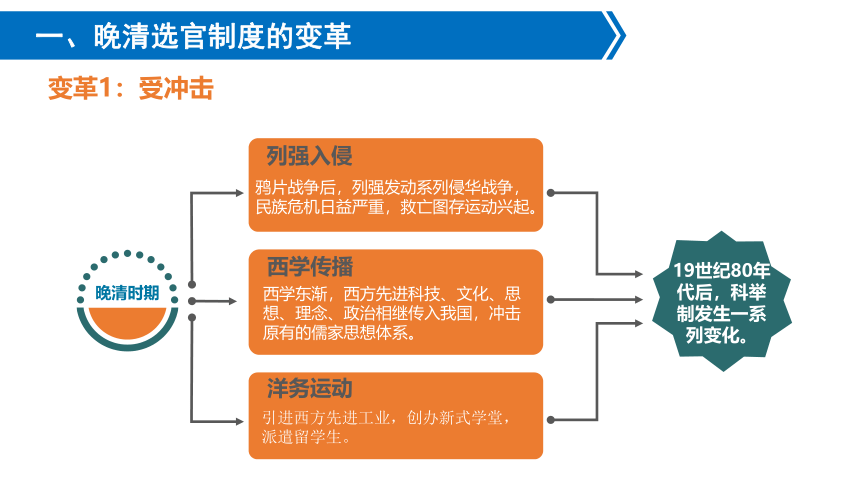 一、晚清选官制度的变革

变革1：受冲击

晚清时期

列强入侵

鸦片战争后，列强发动系列侵华战争，民族危机日益严重，救亡图存运动兴起。

西学传播

西学东渐，西方先进科技、文化、思想、理念、政治相继传入我国，冲击原有的儒家思想体系。

洋务运动

引进西方先进工业，创办新式学堂，派遣留学生。

19世纪80年代后，科举制发生一系列变化。